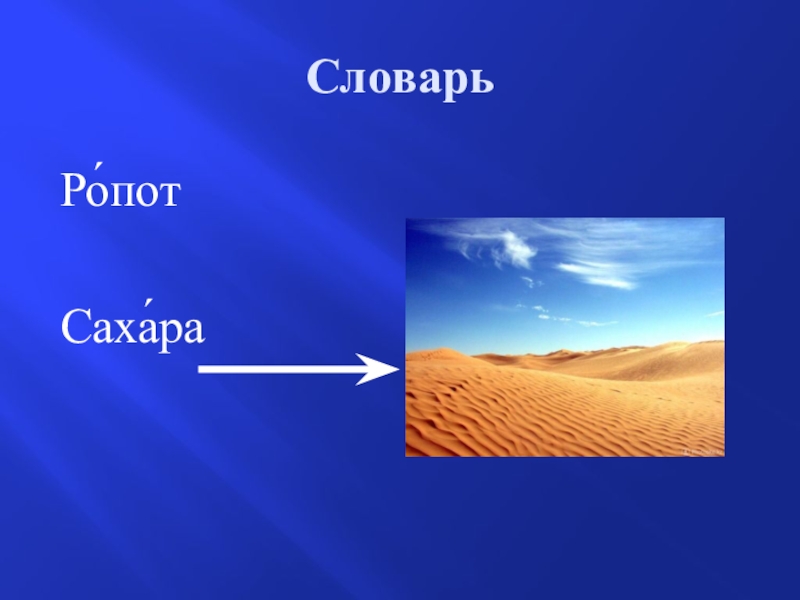 Словарь

Ро́пот

Саха́ра